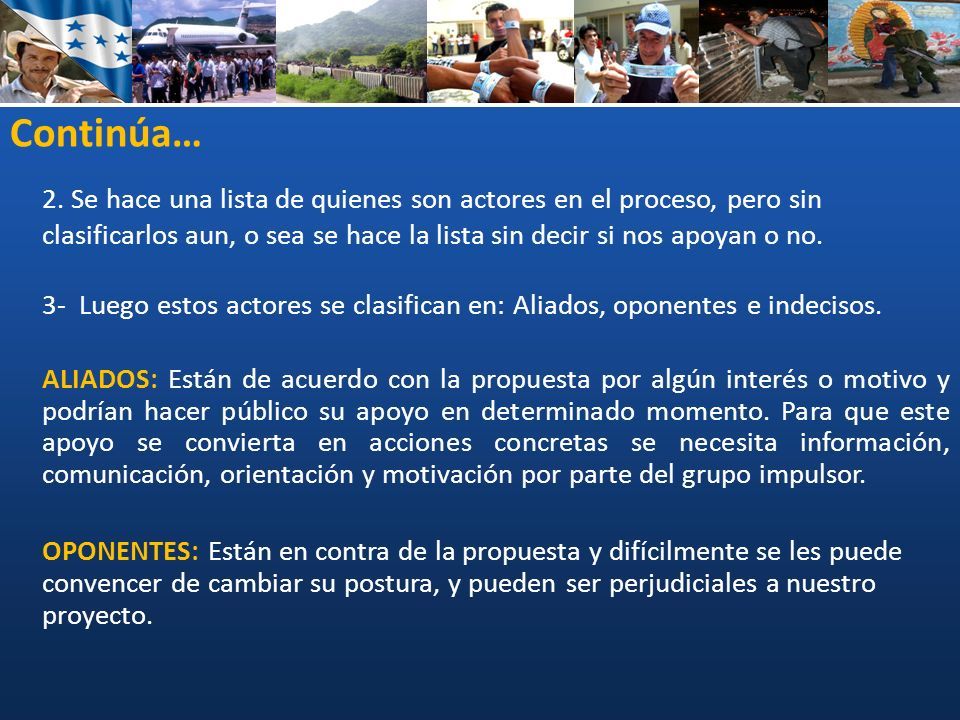 Continúa…

2. Se hace una lista de quienes son actores en el proceso, pero sin clasificarlos aun, o sea se hace la lista sin decir si nos apoyan o no.

3- Luego estos actores se clasifican en: Aliados, oponentes e indecisos.

ALIADOS: Están de acuerdo con la propuesta por algún interés o motivo y podrían hacer público su apoyo en determinado momento. Para que este apoyo se convierta en acciones concretas se necesita información, comunicación, orientación y motivación por parte del grupo impulsor.

OPONENTES: Están en contra de la propuesta y difícilmente se les puede convencer de cambiar su postura, y pueden ser perjudiciales a nuestro proyecto.